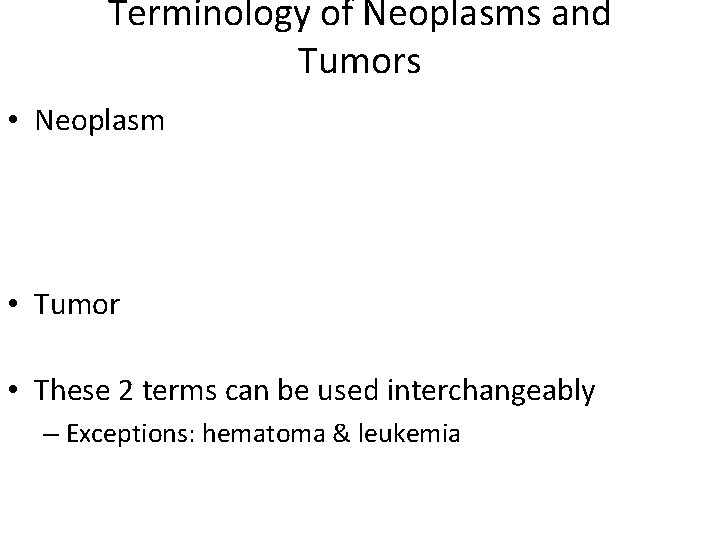 Terminology of Neoplasms and Tumors

• Neoplasm

• Tumor

• These 2 terms can be used interchangeably
– Exceptions: hematoma & leukemia